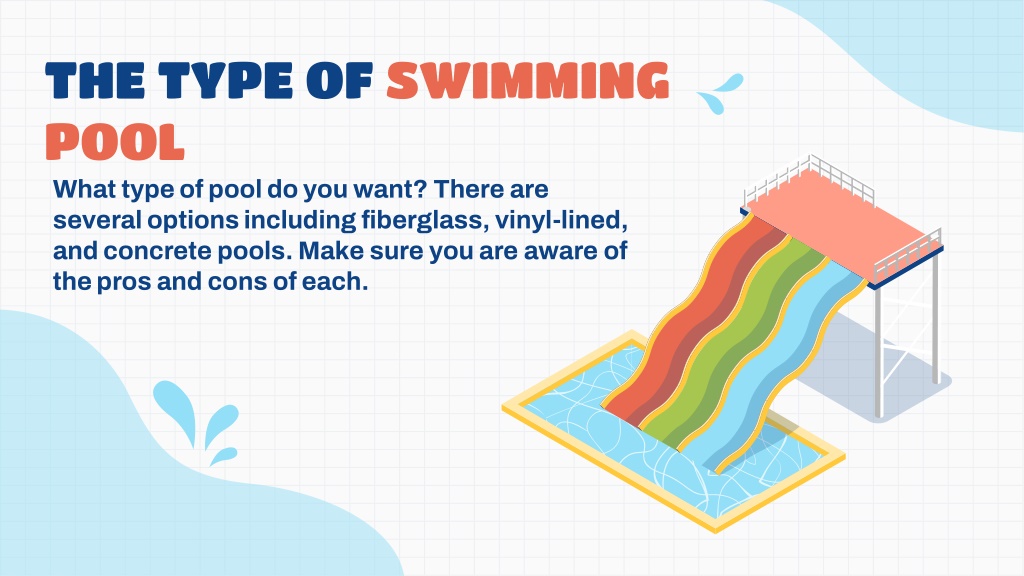 THE TYPE OF SWIMMING POOL

What type of pool do you want? There are several options including fiberglass, vinyl-lined, and concrete pools. Make sure you are aware of the pros and cons of each.